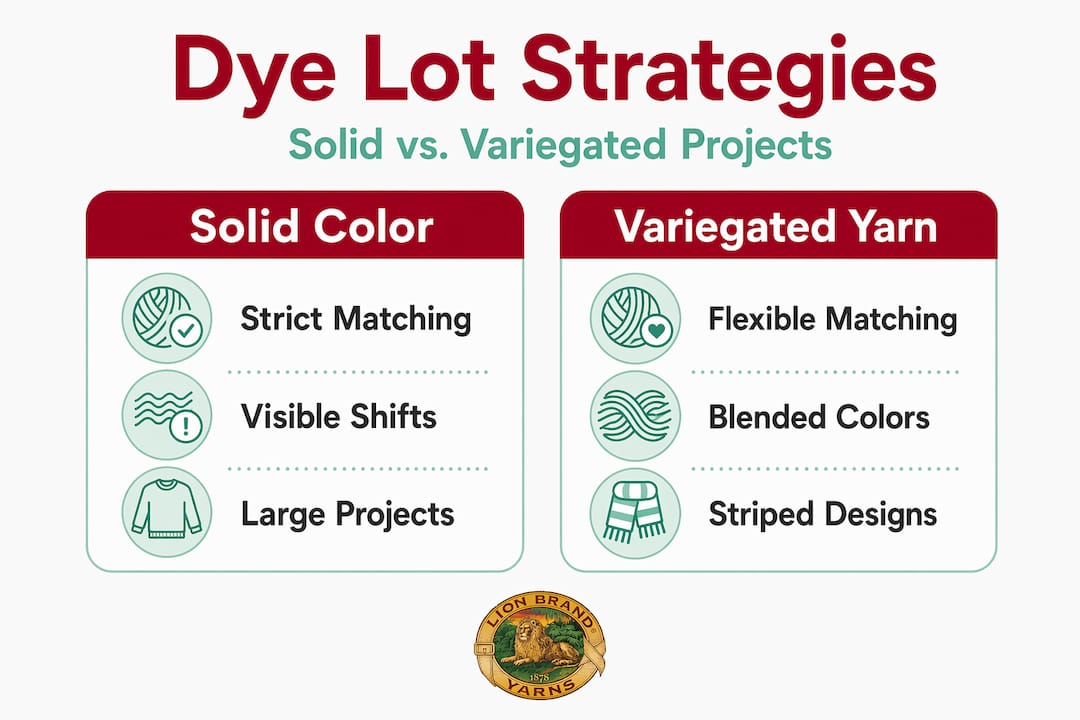 Dye Lot Strategies

Solid vs. Variegated Projects

Solid Color

Strict Matching

Visible Shifts

Large Projects

Variegated Yarn

Flexible Matching

Blended Colors

Striped Designs

LION BRAND
1878
YARNS